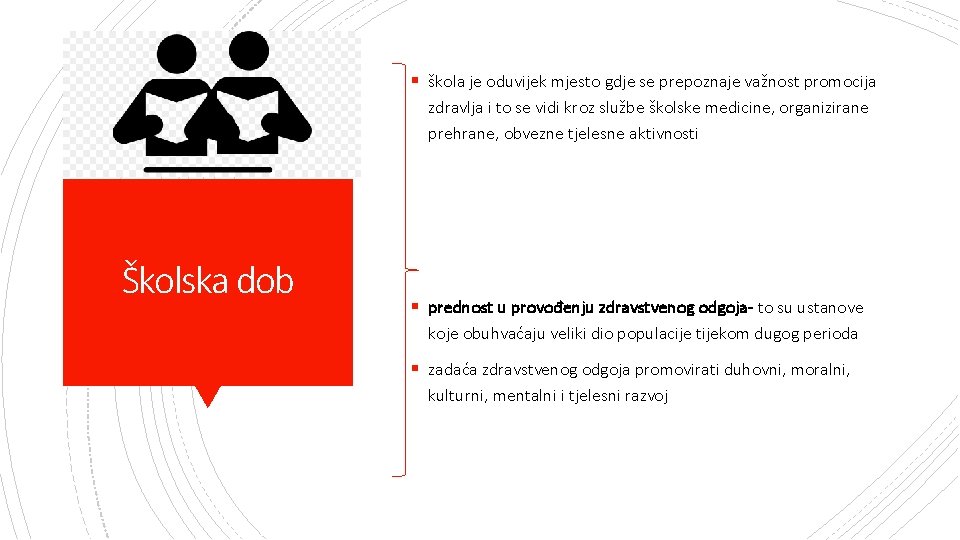 Školska dob

▪ škola je oduvijek mjesto gdje se prepoznaje važnost promocija zdravlja i to se vidi kroz službe školske medicine, organizirane prehrane, obvezne tjelesne aktivnosti

▪ prednost u provođenju zdravstvenog odgoja- to su ustanove koje obuhvaćaju veliki dio populacije tijekom dugog perioda

▪ zadaća zdravstvenog odgoja promovirati duhovni, moralni, kulturni, mentalni i tjelesni razvoj